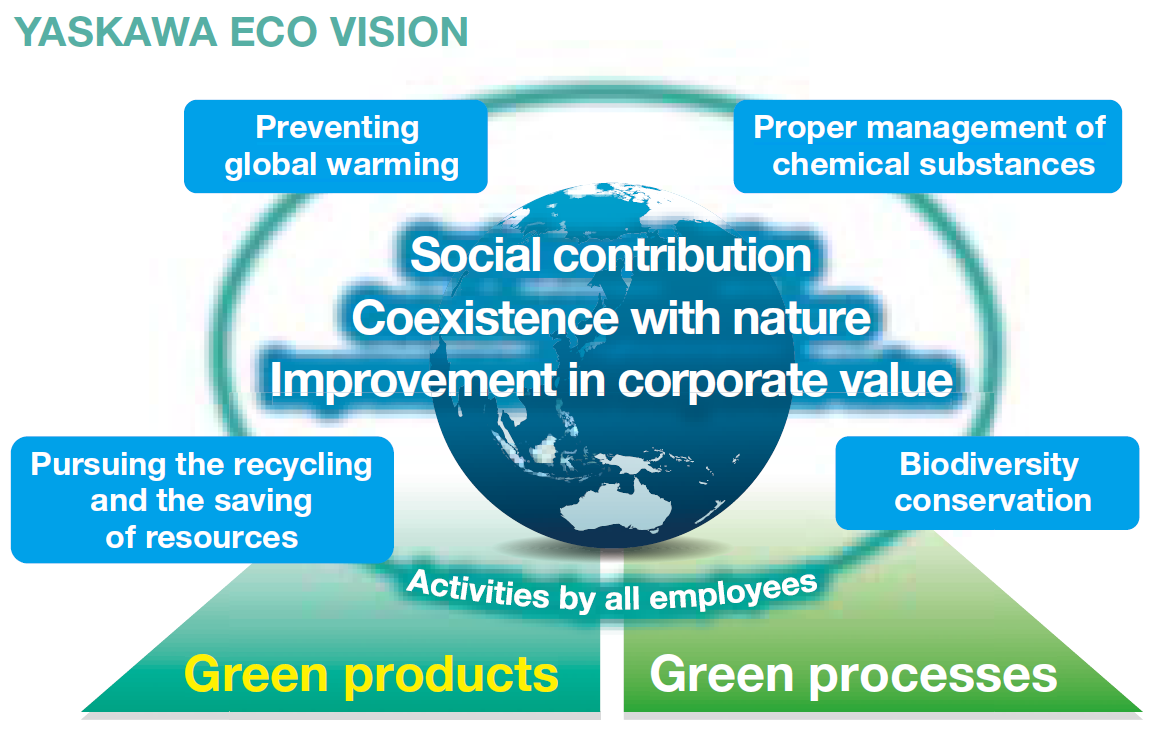 YASKAWA ECO VISION

Preventing global warming

Proper management of chemical substances

Social contribution
Coexistence with nature
Improvement in corporate value

Pursuing the recycling and the saving of resources

Biodiversity conservation

Activities by all employees

Green products

Green processes